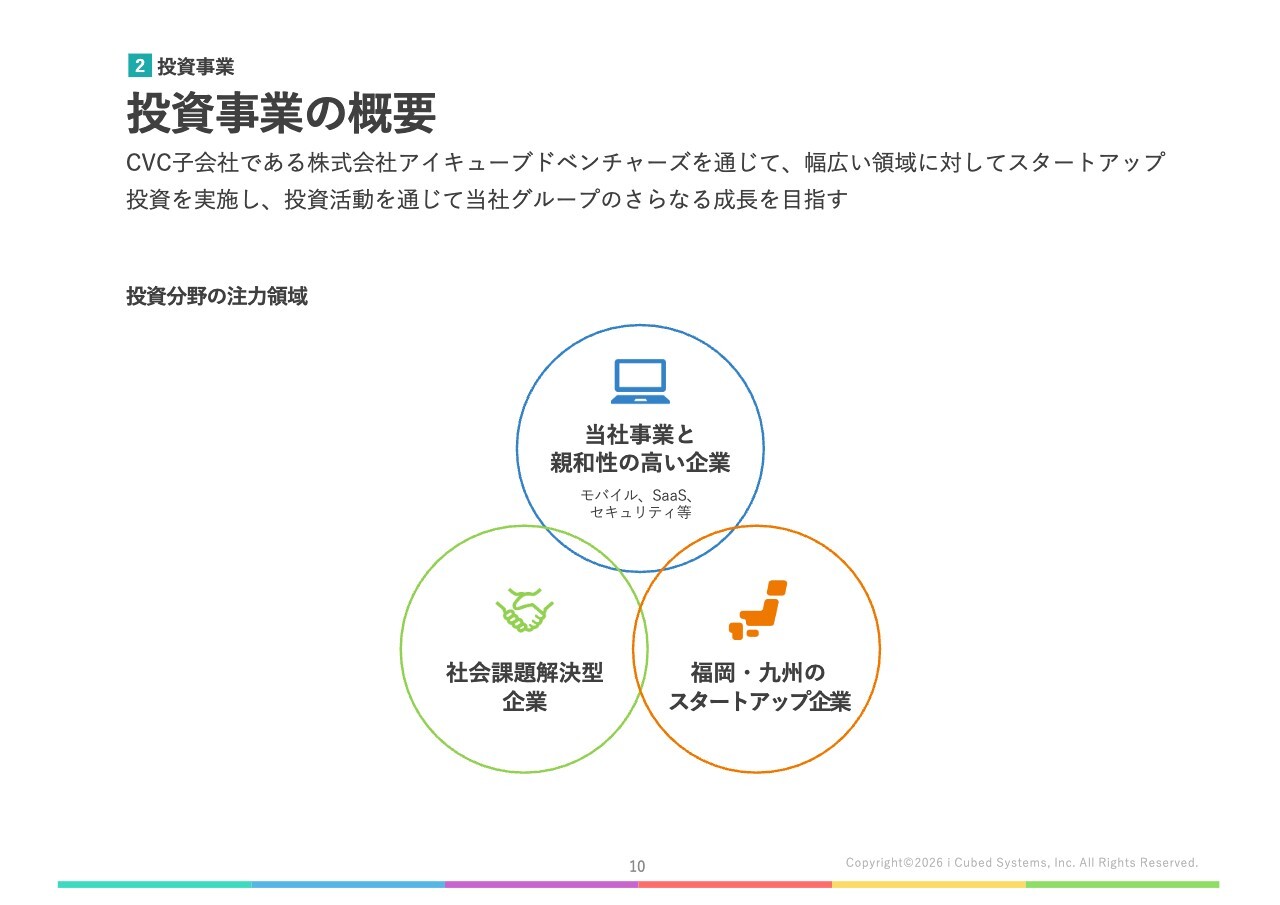 2 投資事業

投資事業の概要

CVC子会社である株式会社アイキューブドベンチャーズを通じて、幅広い領域に対してスタートアップ投資を実施し、投資活動を通じて当社グループのさらなる成長を目指す

投資分野の注力領域

当社事業と
親和性の高い企業

モバイル、SaaS、
セキュリティ等

社会課題解決型
企業

福岡・九州の
スタートアップ企業

10

Copyright©2026 i Cubed Systems, Inc. All Rights Reserved.